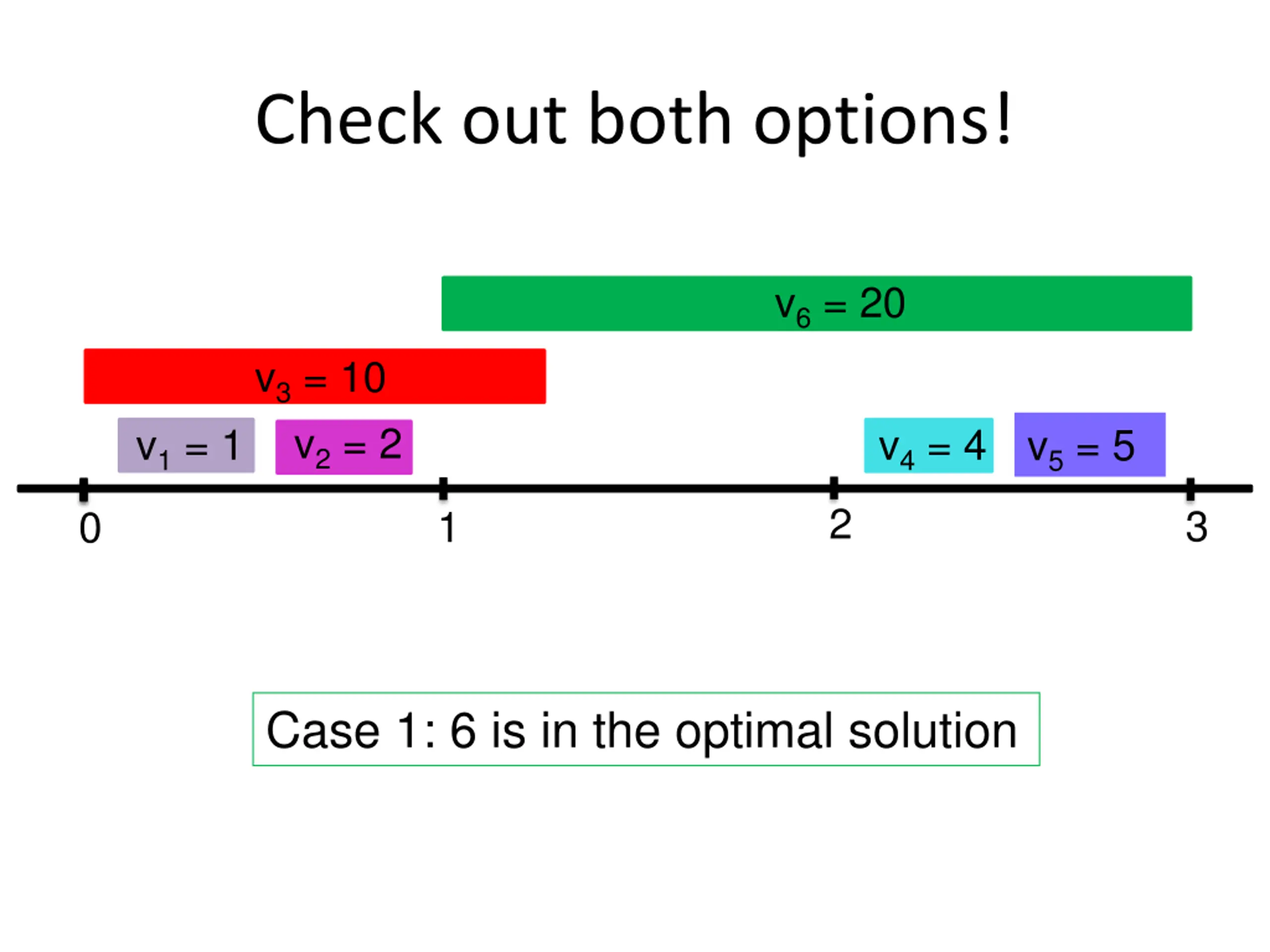 Check out both options!

$v_6 = 20$

$v_3 = 10$

$v_1 = 1$ $v_2 = 2$ $v_4 = 4$ $v_5 = 5$

0 1 2 3

Case 1: 6 is in the optimal solution